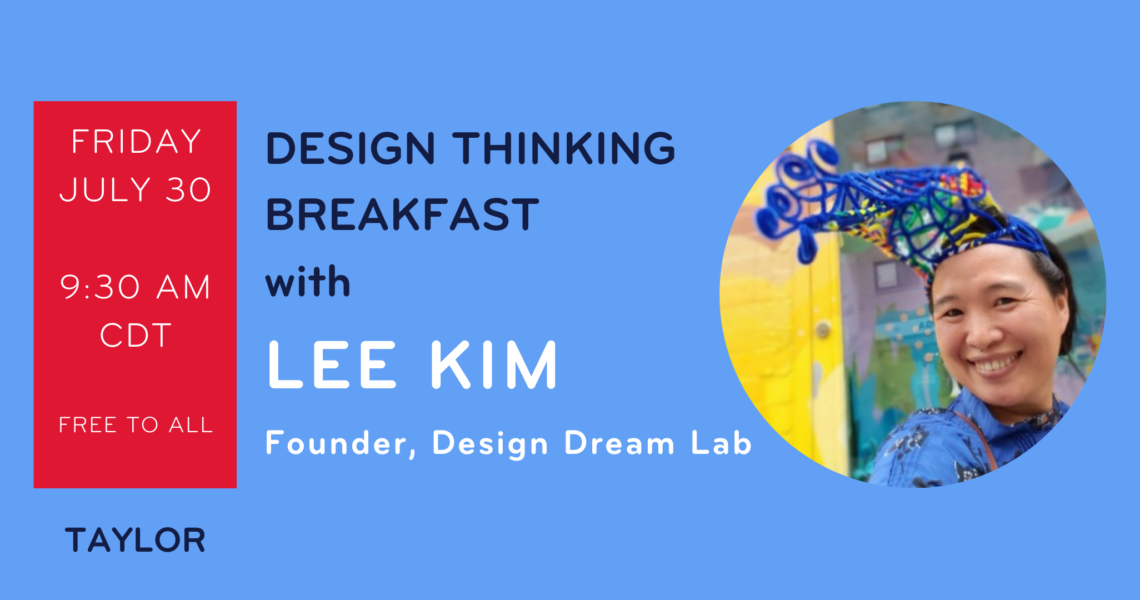 FRIDAY
JULY 30

9:30 AM
CDT

FREE TO ALL

TAYLOR

DESIGN THINKING BREAKFAST
with
LEE KIM
Founder, Design Dream Lab